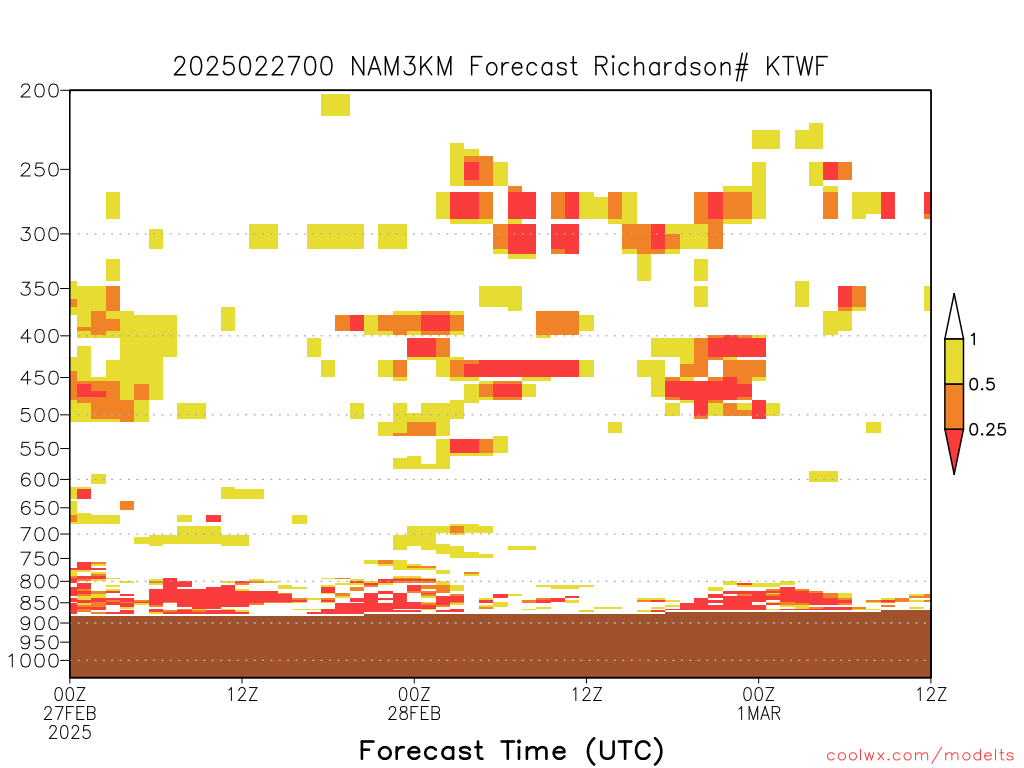 2025022700 NAM3KM Forecast Richardson# KTWF

200
250
300
350
400
450
500
550
600
650
700
750
800
850
900
950
1000

1
0.5
0.25

00Z 27FEB 2025
12Z
00Z 28FEB
12Z
00Z 1MAR
12Z

Forecast Time (UTC)

coolwx.com/modelts